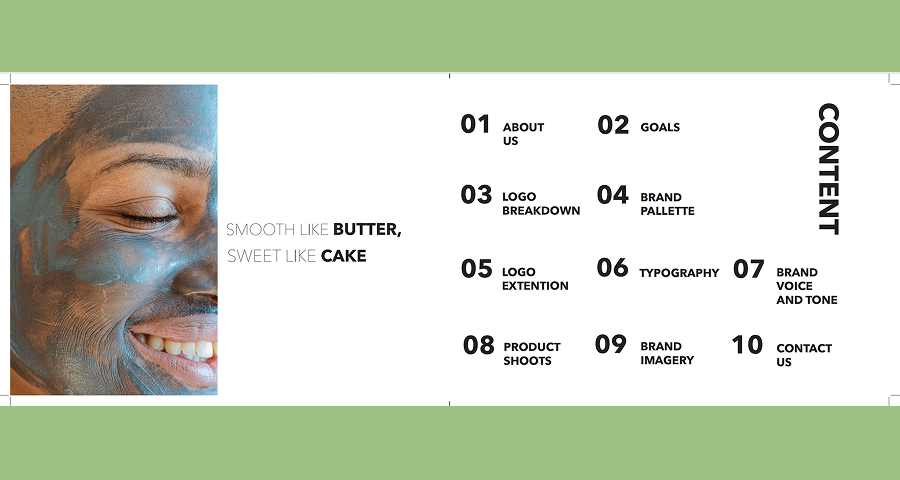 SMOOTH LIKE BUTTER,
SWEET LIKE CAKE

CONTENT

01 ABOUT US
02 GOALS
03 LOGO BREAKDOWN
04 BRAND PALLETTE
05 LOGO EXTENTION
06 TYPOGRAPHY
07 BRAND VOICE AND TONE
08 PRODUCT SHOOTS
09 BRAND IMAGERY
10 CONTACT US